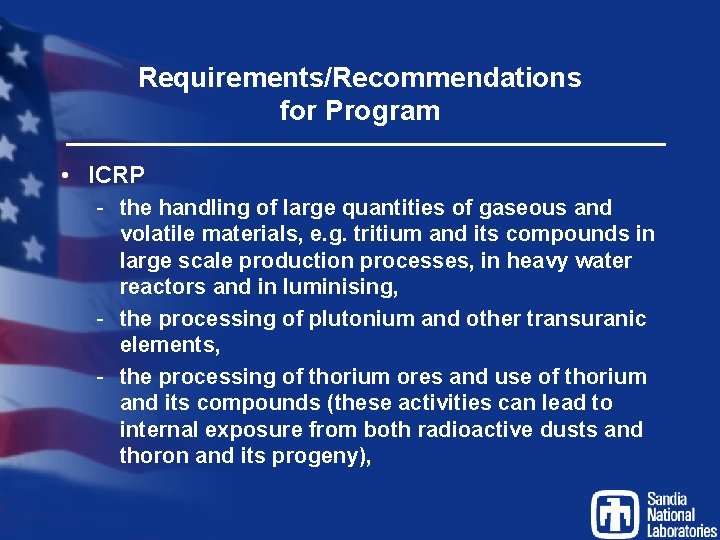 Requirements/Recommendations for Program

• ICRP
- the handling of large quantities of gaseous and volatile materials, e.g. tritium and its compounds in large scale production processes, in heavy water reactors and in luminising,
- the processing of plutonium and other transuranic elements,
- the processing of thorium ores and use of thorium and its compounds (these activities can lead to internal exposure from both radioactive dusts and thoron and its progeny),

Sandia National Laboratories